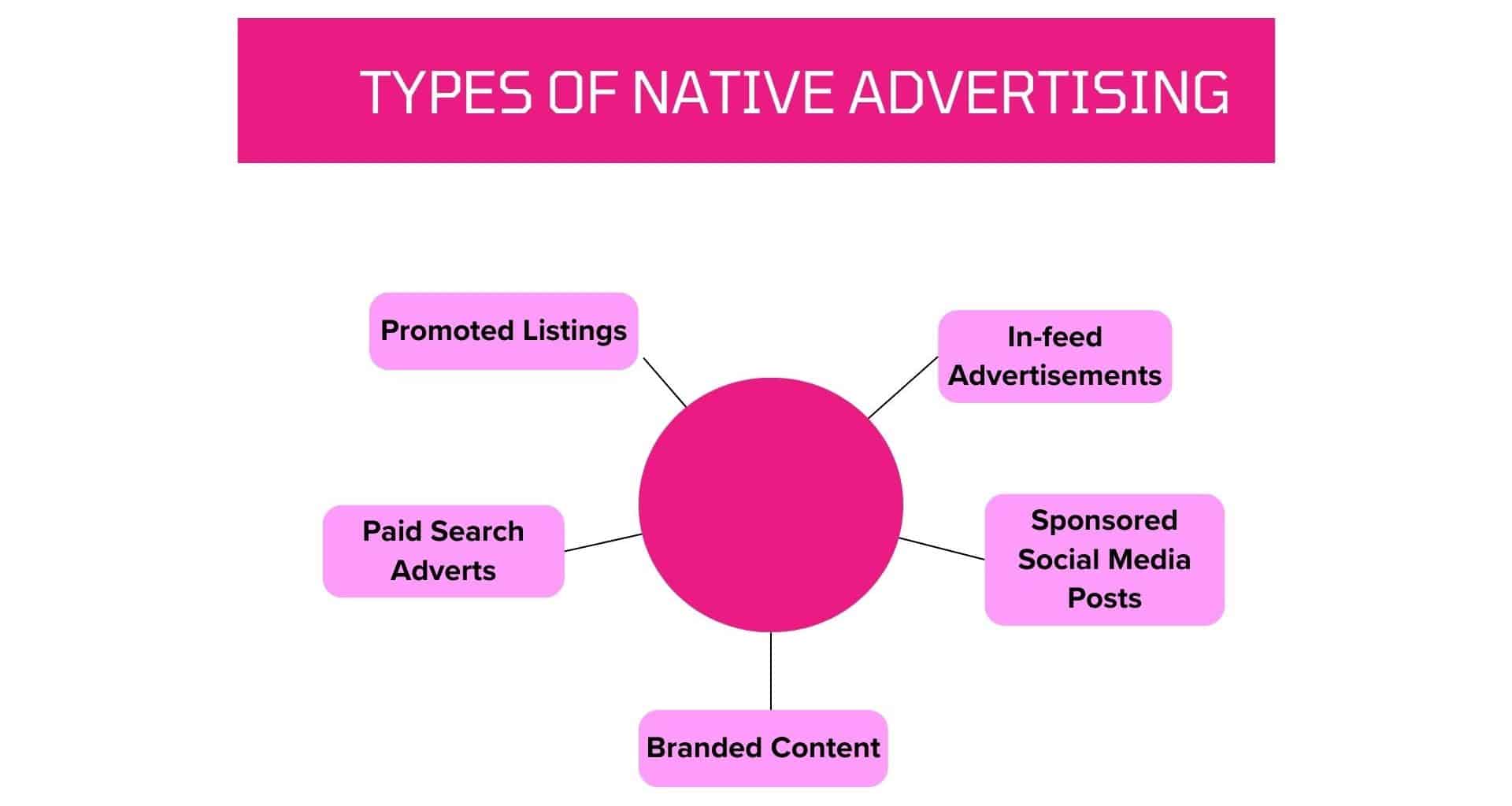 TYPES OF NATIVE ADVERTISING

Promoted Listings

In-feed Advertisements

Paid Search Adverts

Sponsored Social Media Posts

Branded Content